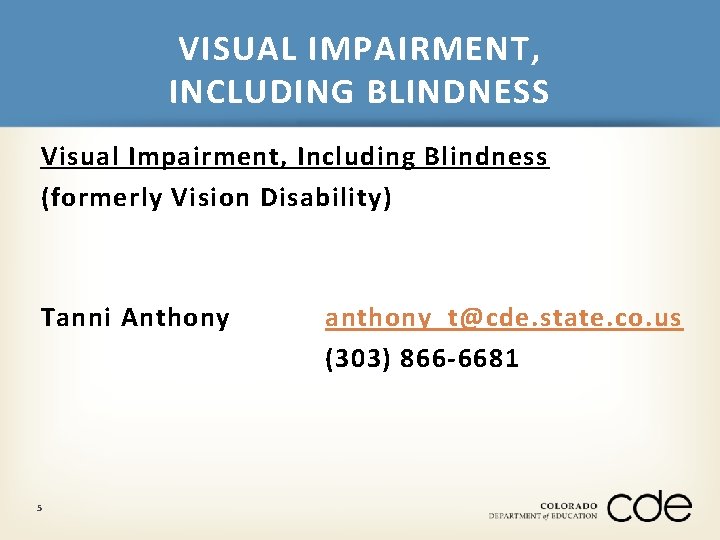 VISUAL IMPAIRMENT, INCLUDING BLINDNESS

Visual Impairment, Including Blindness
(formerly Vision Disability)

Tanni Anthony anthony_t@cde.state.co.us
(303) 866-6681

5

COLORADO
DEPARTMENT of EDUCATION
cde